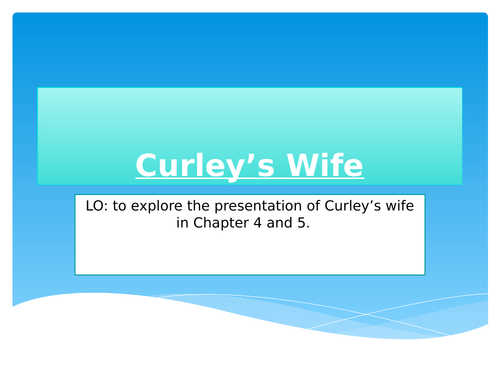 Curley’s Wife

LO: to explore the presentation of Curley’s wife in Chapter 4 and 5.